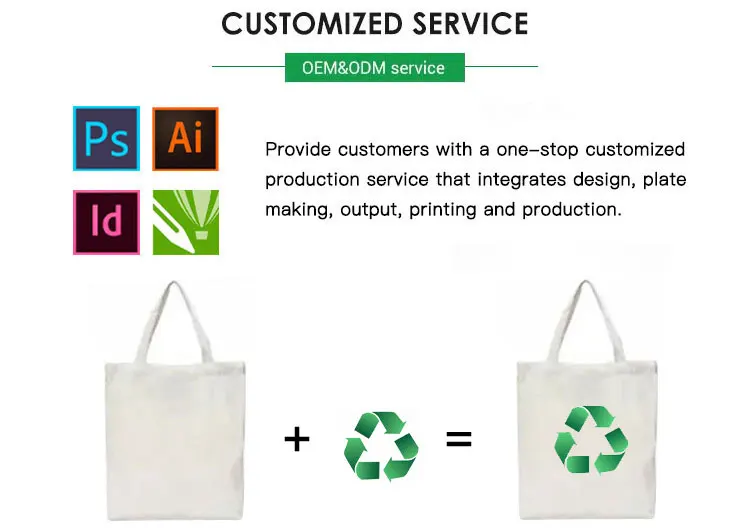 CUSTOMIZED SERVICE

OEM&ODM service

Ps Ai

Id

Provide customers with a one-stop customized production service that integrates design, plate making, output, printing and production.

+ =